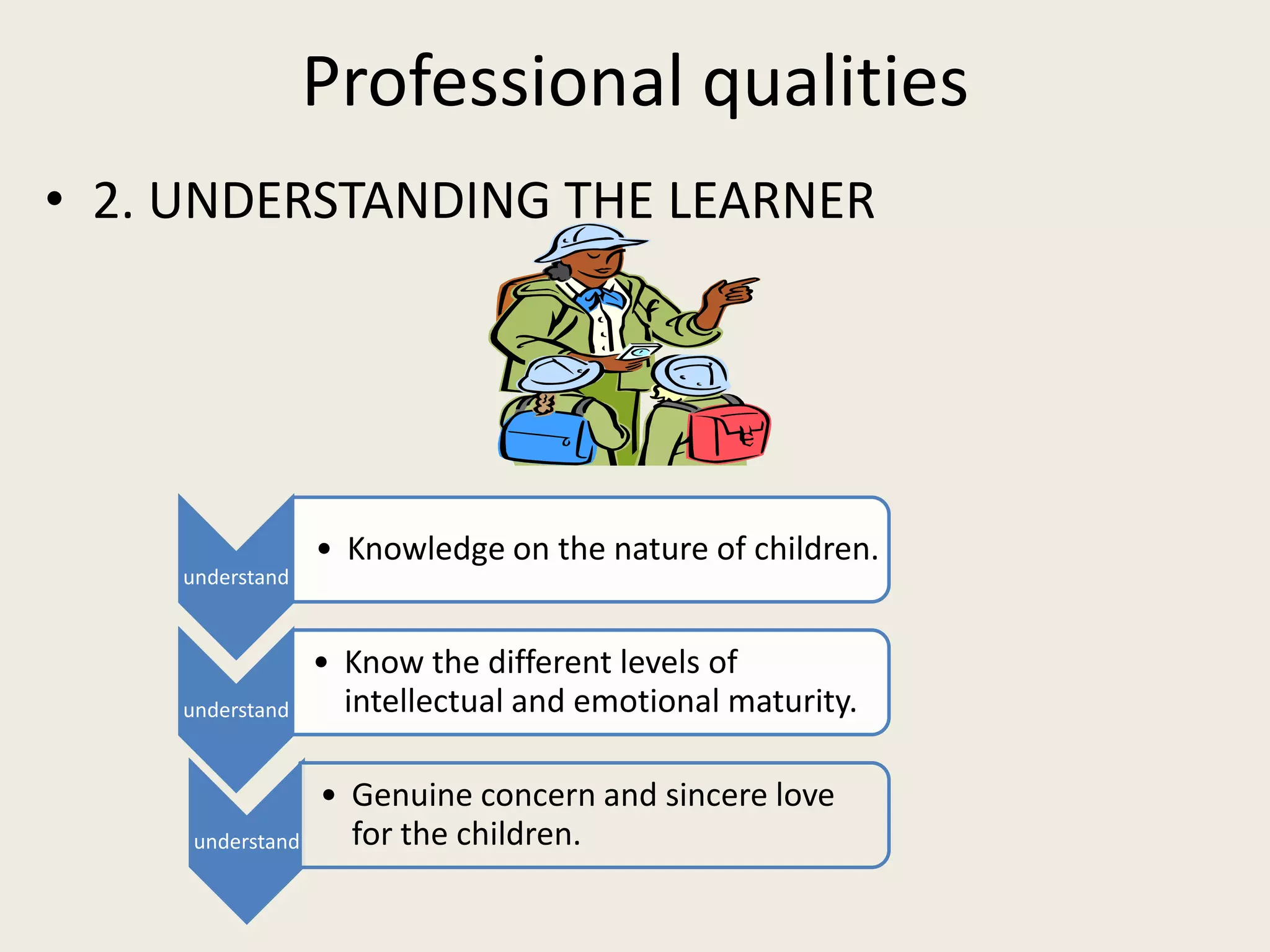 Professional qualities

• 2. UNDERSTANDING THE LEARNER

understand

• Knowledge on the nature of children.

understand

• Know the different levels of intellectual and emotional maturity.

understand

• Genuine concern and sincere love for the children.